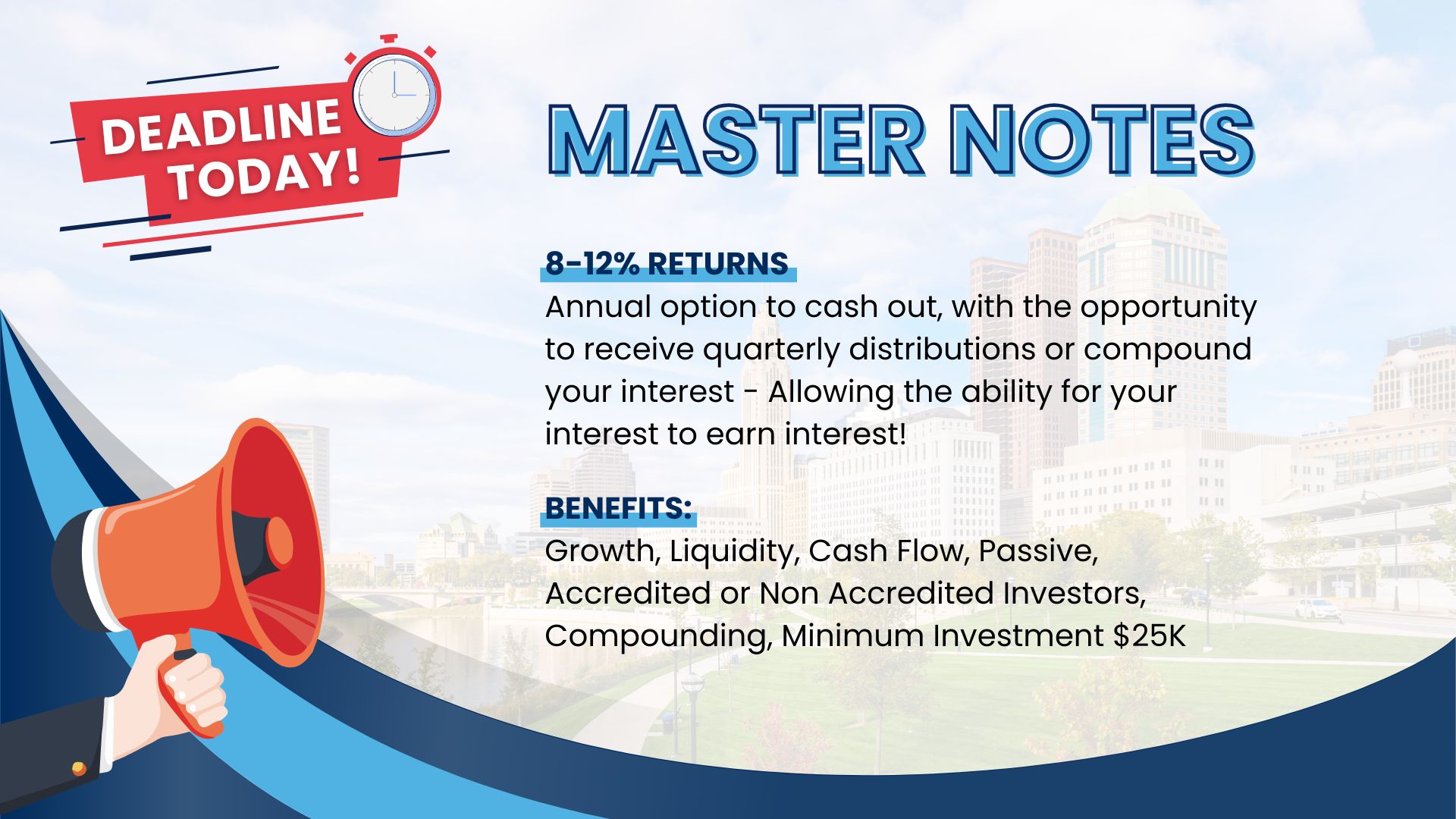 DEADLINE TODAY!

MASTER NOTES

8-12% RETURNS
Annual option to cash out, with the opportunity to receive quarterly distributions or compound your interest - Allowing the ability for your interest to earn interest!

BENEFITS:
Growth, Liquidity, Cash Flow, Passive, Accredited or Non Accredited Investors, Compounding, Minimum Investment $25K